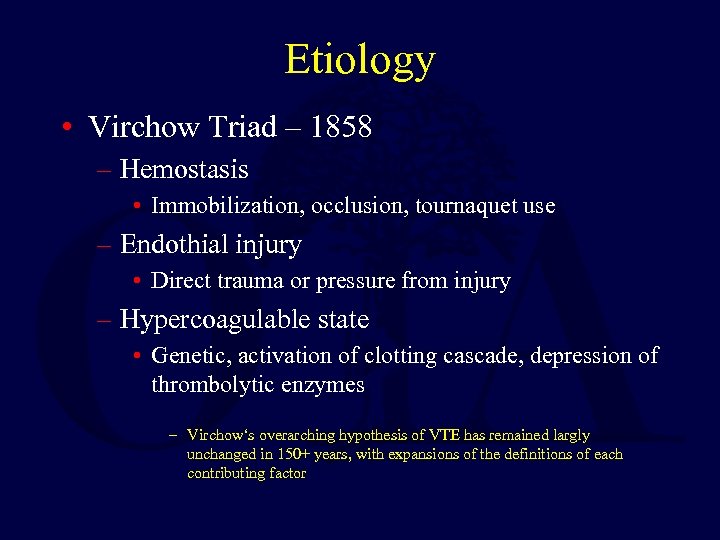 Etiology

• Virchow Triad – 1858

– Hemostasis

• Immobilization, occlusion, tournaquet use

– Endothial injury

• Direct trauma or pressure from injury

– Hypercoagulable state

• Genetic, activation of clotting cascade, depression of thrombolytic enzymes

– Virchow's overarching hypothesis of VTE has remained largly unchanged in 150+ years, with expansions of the definitions of each contributing factor